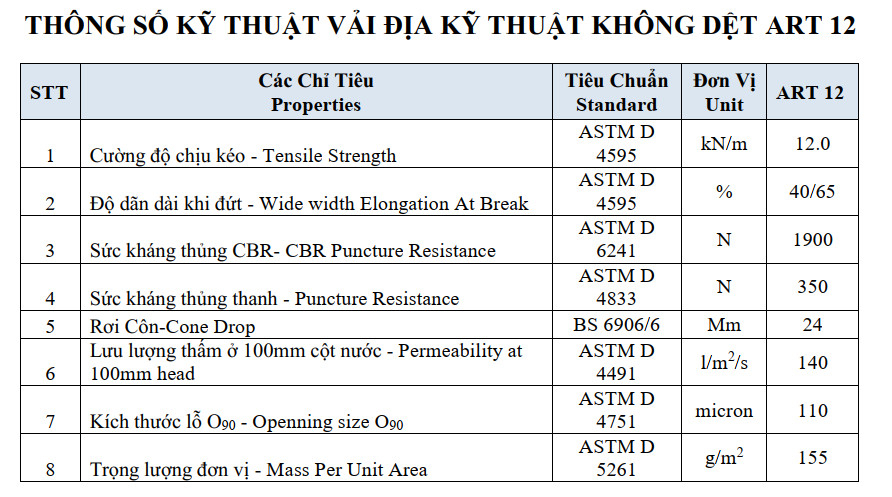 THÔNG SỐ KỸ THUẬT VẢI ĐỊA KỸ THUẬT KHÔNG DỆT ART 12

| STT | Các Chỉ Tiêu Properties | Tiêu Chuẩn Standard | Đơn Vị Unit | ART 12 |
|---|---|---|---|---|
| 1 | Cường độ chịu kéo - Tensile Strength | ASTM D 4595 | kN/m | 12.0 |
| 2 | Độ dãn dài khi đứt - Wide width Elongation At Break | ASTM D 4595 | % | 40/65 |
| 3 | Sức kháng thủng CBR- CBR Puncture Resistance | ASTM D 6241 | N | 1900 |
| 4 | Sức kháng thủng thanh - Puncture Resistance | ASTM D 4833 | N | 350 |
| 5 | Rơi Côn-Cone Drop | BS 6906/6 | Mm | 24 |
| 6 | Lưu lượng thấm ở 100mm cột nước - Permeability at 100mm head | ASTM D 4491 | $l/m^2/s$ | 140 |
| 7 | Kích thước lỗ $O_{90}$ - Openning size $O_{90}$ | ASTM D 4751 | micron | 110 |
| 8 | Trọng lượng đơn vị - Mass Per Unit Area | ASTM D 5261 | $g/m^2$ | 155 |